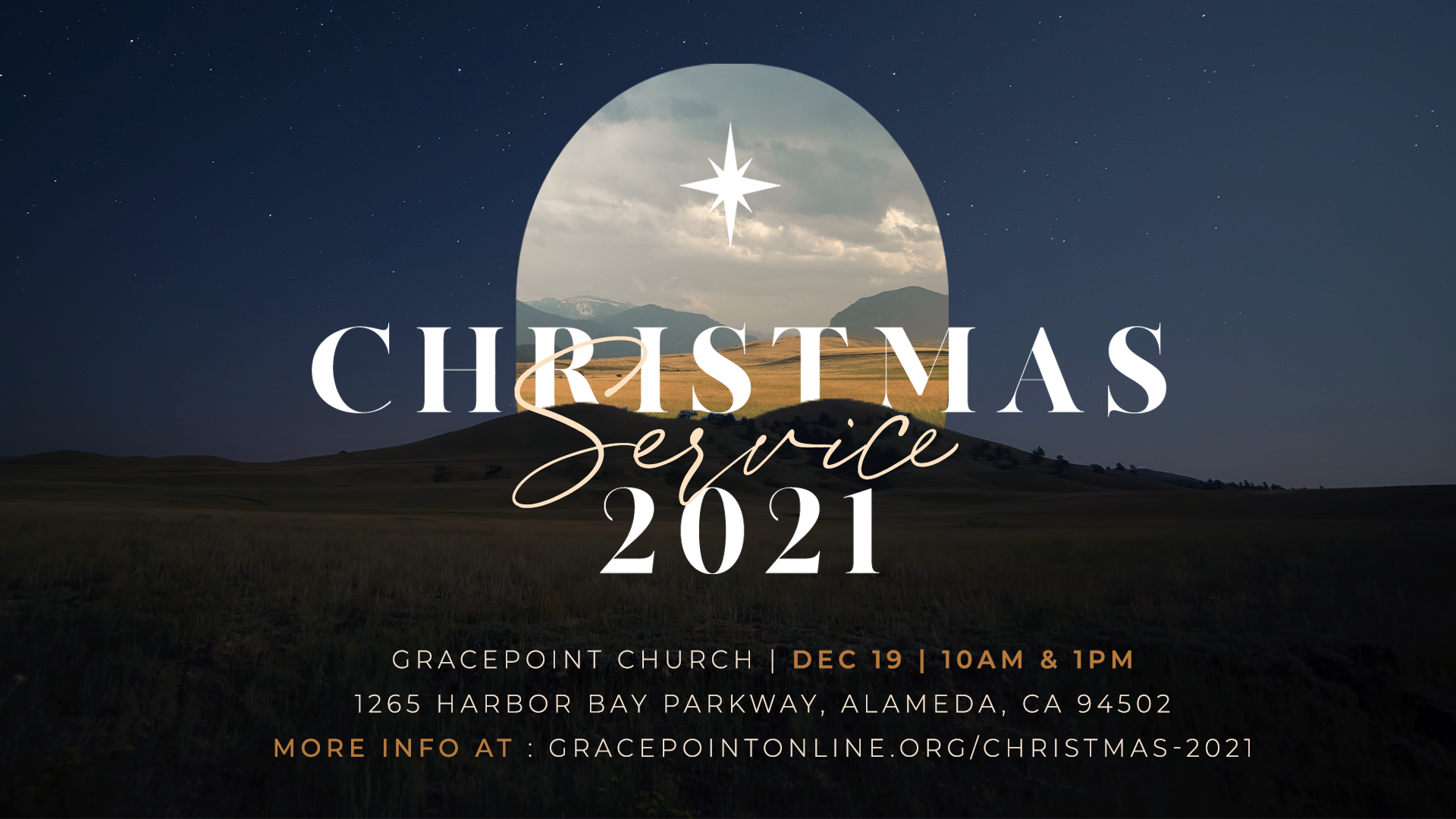 CHRISTMAS
Service
2021

GRACEPOINT CHURCH | DEC 19 | 10AM & 1PM
1265 HARBOR BAY PARKWAY, ALAMEDA, CA 94502
MORE INFO AT : GRACEPOINTONLINE.ORG/CHRISTMAS-2021